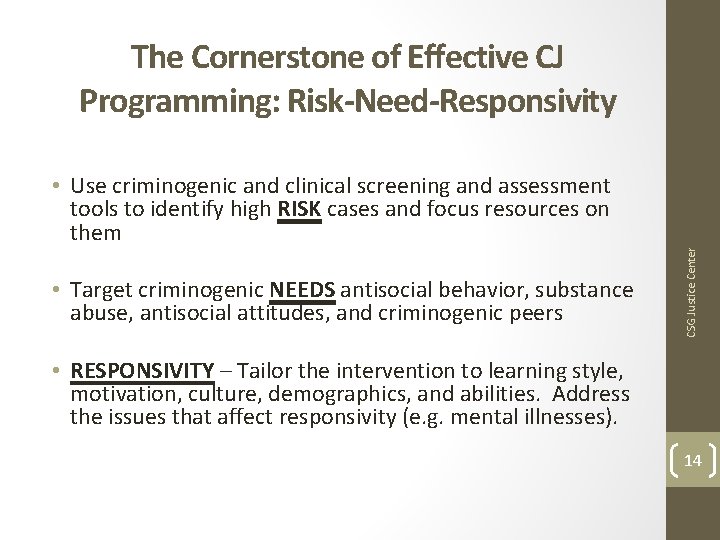 The Cornerstone of Effective CJ Programming: Risk-Need-Responsivity

• Use criminogenic and clinical screening and assessment tools to identify high RISK cases and focus resources on them

• Target criminogenic NEEDS antisocial behavior, substance abuse, antisocial attitudes, and criminogenic peers

• RESPONSIVITY – Tailor the intervention to learning style, motivation, culture, demographics, and abilities. Address the issues that affect responsivity (e.g. mental illnesses).

CSG Justice Center

14